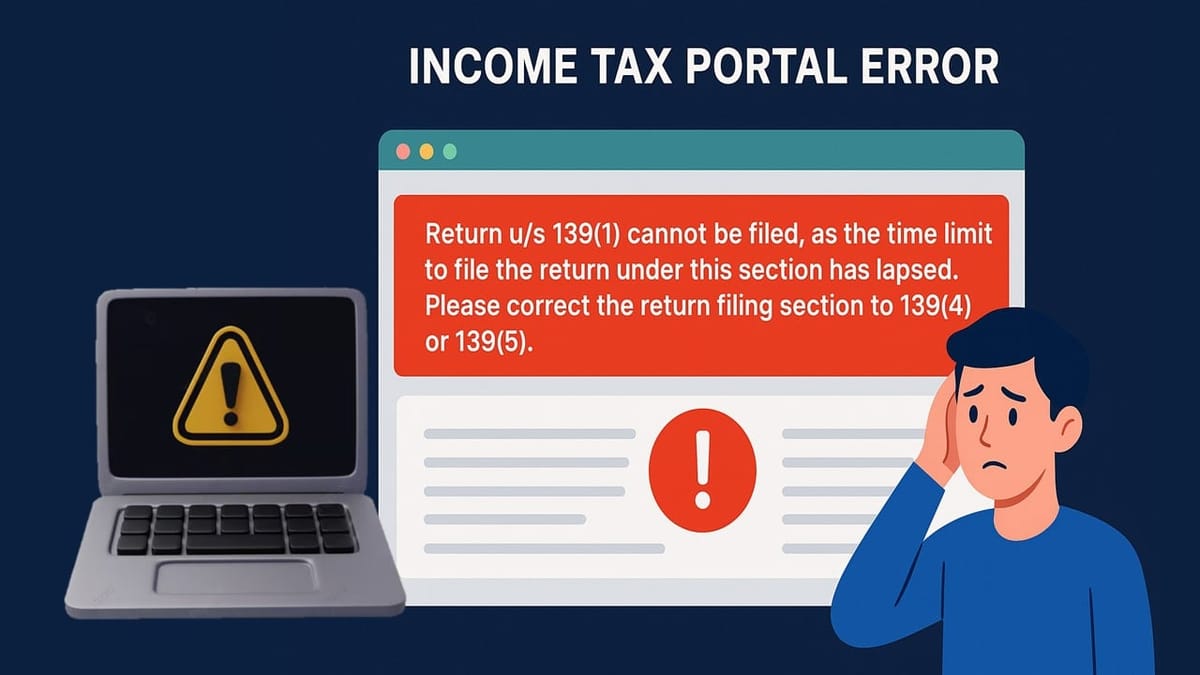 INCOME TAX PORTAL ERROR

Return u/s 139(1) cannot be filed, as the time limit to file the return under this section has lapsed. Please correct the return filing section to 139(4) or 139(5).